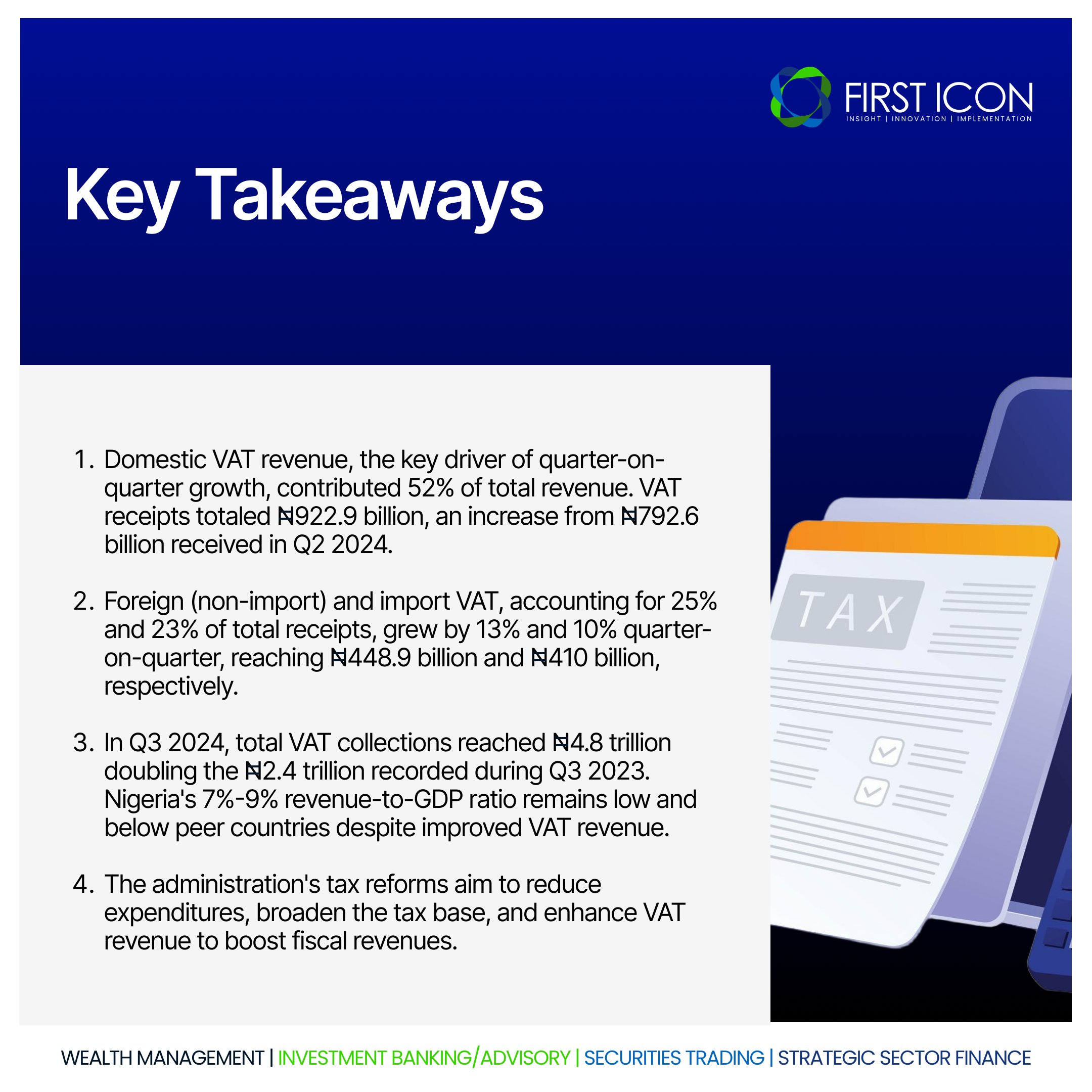 FIRST ICON
INSIGHT | INNOVATION | IMPLEMENTATION

Key Takeaways

1. Domestic VAT revenue, the key driver of quarter-on-quarter growth, contributed 52% of total revenue. VAT receipts totaled ₦922.9 billion, an increase from ₦792.6 billion received in Q2 2024.

2. Foreign (non-import) and import VAT, accounting for 25% and 23% of total receipts, grew by 13% and 10% quarter-on-quarter, reaching ₦448.9 billion and ₦410 billion, respectively.

3. In Q3 2024, total VAT collections reached ₦4.8 trillion doubling the ₦2.4 trillion recorded during Q3 2023. Nigeria's 7%-9% revenue-to-GDP ratio remains low and below peer countries despite improved VAT revenue.

4. The administration's tax reforms aim to reduce expenditures, broaden the tax base, and enhance VAT revenue to boost fiscal revenues.

TAX

WEALTH MANAGEMENT | INVESTMENT BANKING/ADVISORY | SECURITIES TRADING | STRATEGIC SECTOR FINANCE